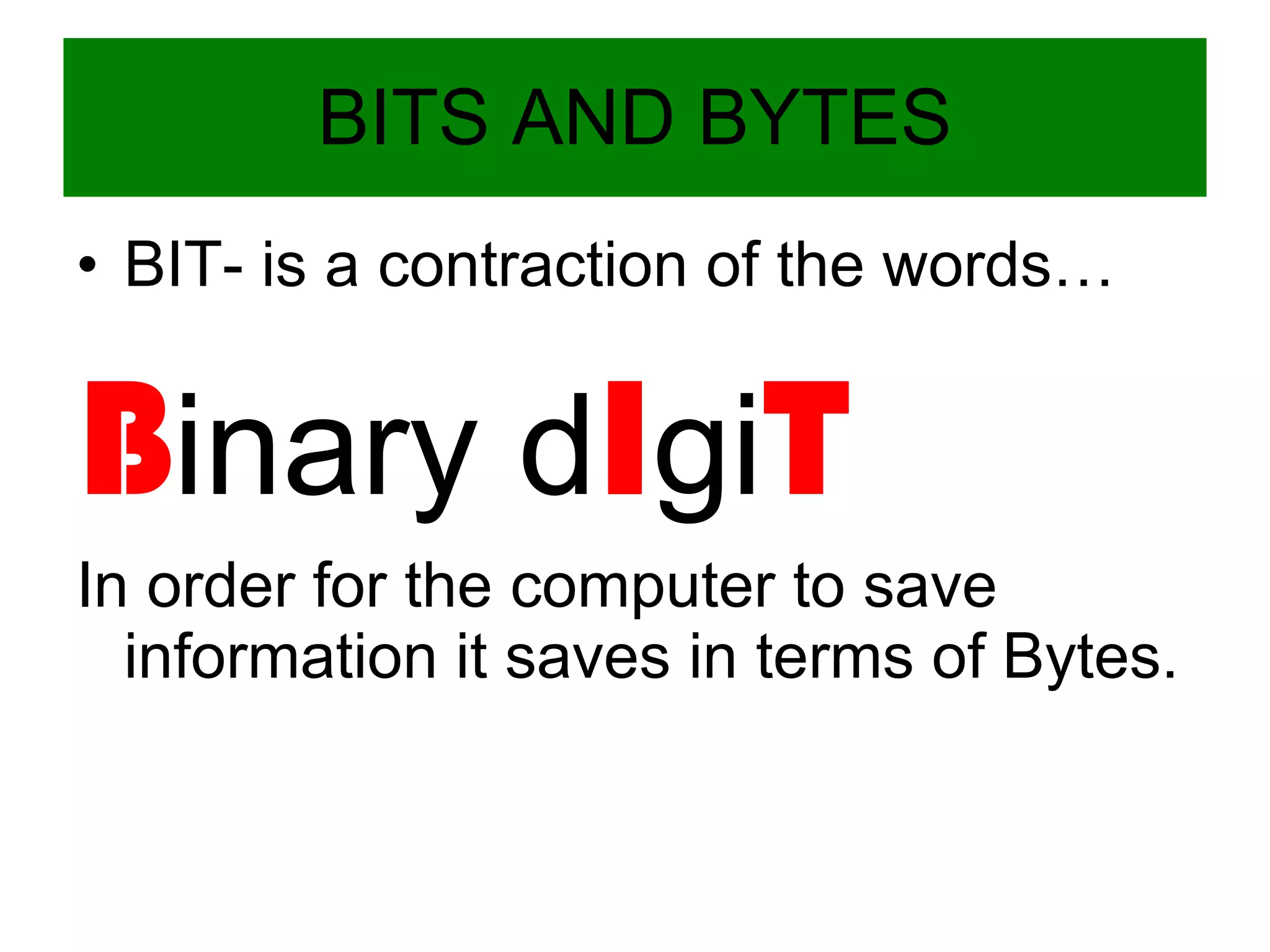 BITS AND BYTES

• BIT- is a contraction of the words…

Binary dIgiT

In order for the computer to save information it saves in terms of Bytes.